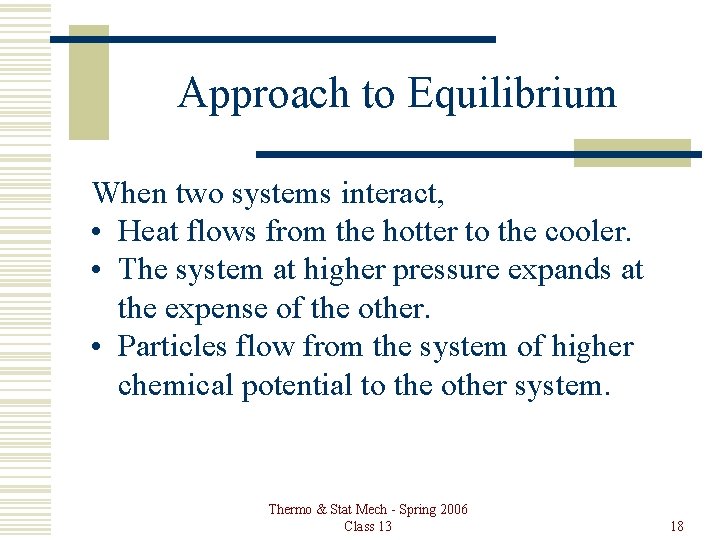 Approach to Equilibrium

When two systems interact,
• Heat flows from the hotter to the cooler.
• The system at higher pressure expands at the expense of the other.
• Particles flow from the system of higher chemical potential to the other system.

Thermo & Stat Mech - Spring 2006
Class 13

18